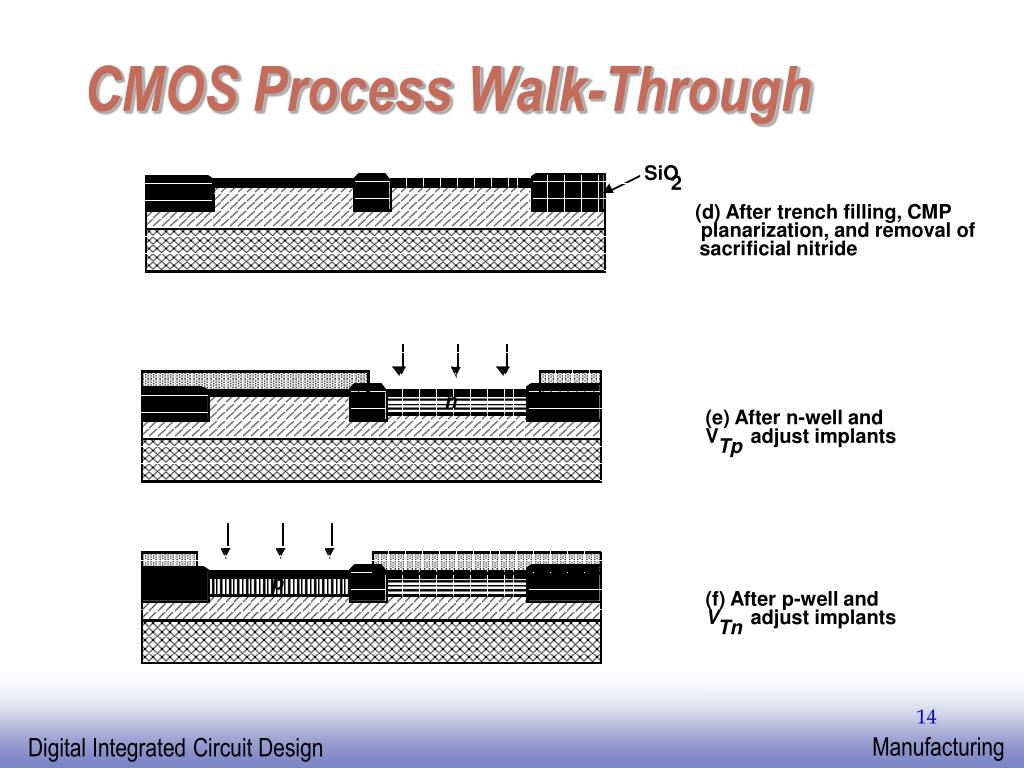 CMOS Process Walk-Through

$SiO_2$

(d) After trench filling, CMP planarization, and removal of sacrificial nitride

n

(e) After n-well and $V_{Tp}$ adjust implants

p

(f) After p-well and $V_{Tn}$ adjust implants

14

Digital Integrated Circuit Design

Manufacturing